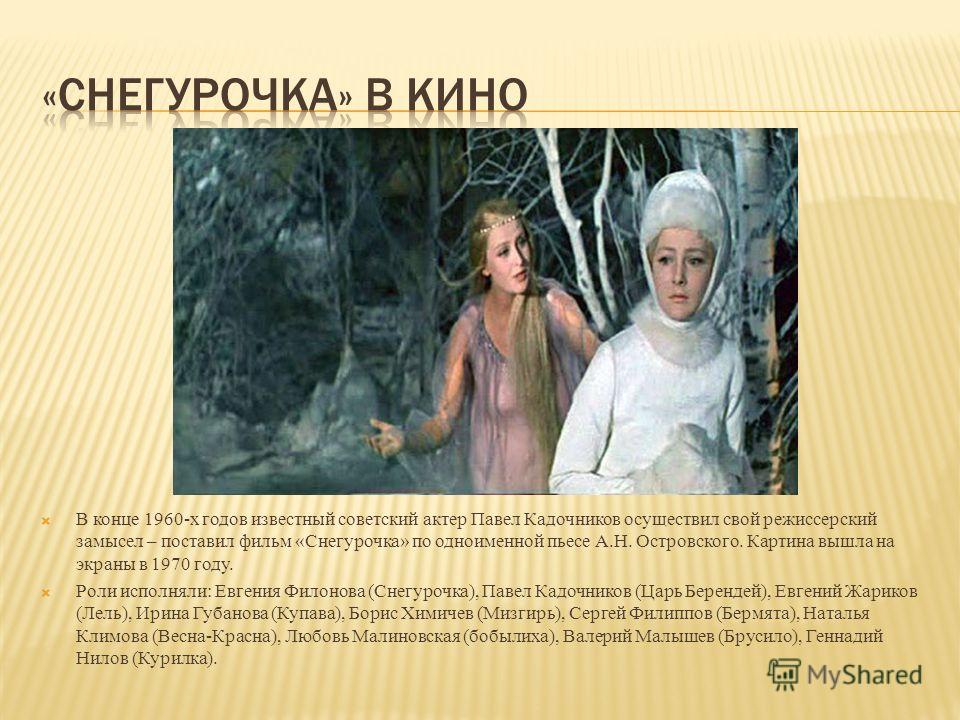 «СНЕГУРОЧКА» В КИНО

В конце 1960-х годов известный советский актер Павел Кадочников осуществил свой режиссерский замысел – поставил фильм «Снегурочка» по одноименной пьесе А.Н. Островского. Картина вышла на экраны в 1970 году.

Роли исполняли: Евгения Филонова (Снегурочка), Павел Кадочников (Царь Берендей), Евгений Жариков (Лель), Ирина Губанова (Купава), Борис Химичев (Мизгирь), Сергей Филиппов (Бермята), Наталья Климова (Весна-Красна), Любовь Малиновская (бобылиха), Валерий Малышев (Брусило), Геннадий Нилов (Курилка).

MyShared